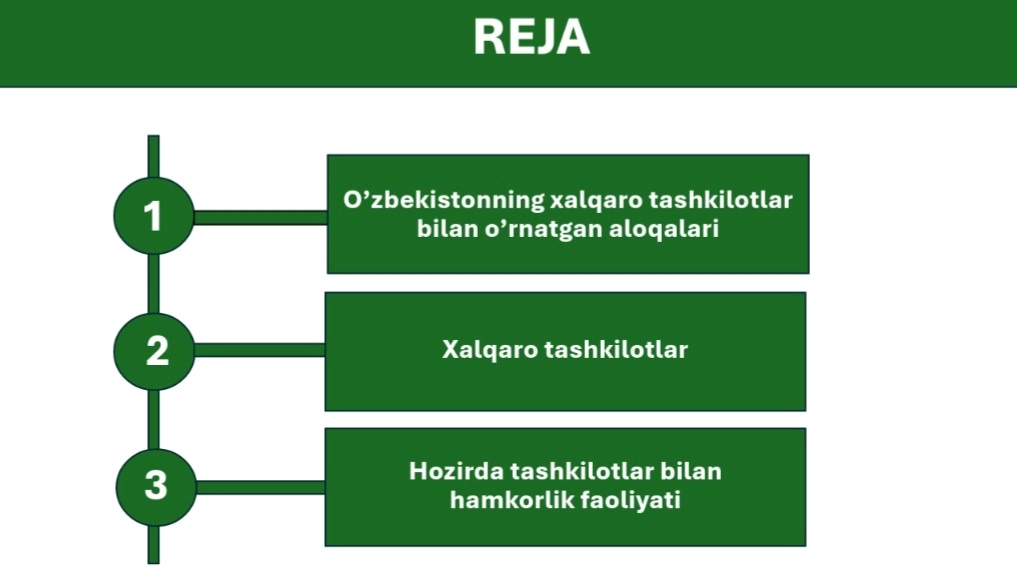 REJA

1

O’zbekistonning xalqaro tashkilotlar bilan o’rnatgan aloqalari

2

Xalqaro tashkilotlar

3

Hozirda tashkilotlar bilan hamkorlik faoliyati